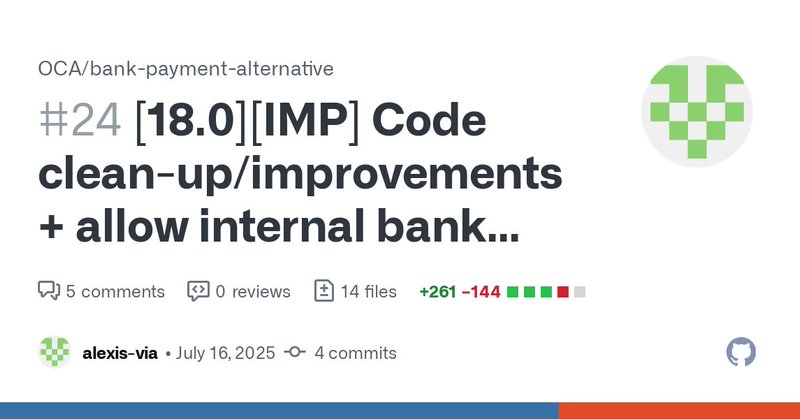 OCA/bank-payment-alternative

#24 [18.0][IMP] Code clean-up/improvements + allow internal bank...

5 comments 0 reviews 14 files +261 −144

alexis-via • July 16, 2025 4 commits